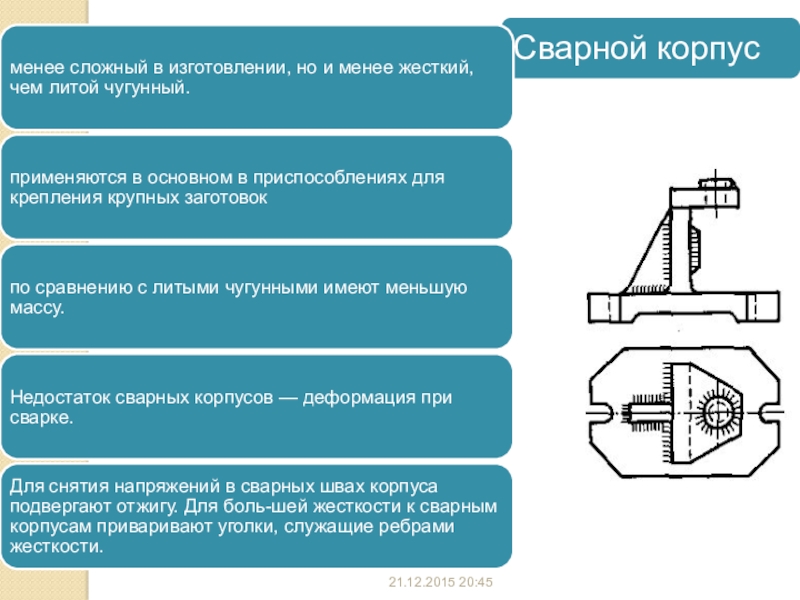 Сварной корпус

менее сложный в изготовлении, но и менее жесткий, чем литой чугунный.

применяются в основном в приспособлениях для крепления крупных заготовок

по сравнению с литыми чугунными имеют меньшую массу.

Недостаток сварных корпусов — деформация при сварке.

Для снятия напряжений в сварных швах корпуса подвергают отжигу. Для боль-шей жесткости к сварным корпусам приваривают уголки, служащие ребрами жесткости.

21.12.2015 20:45